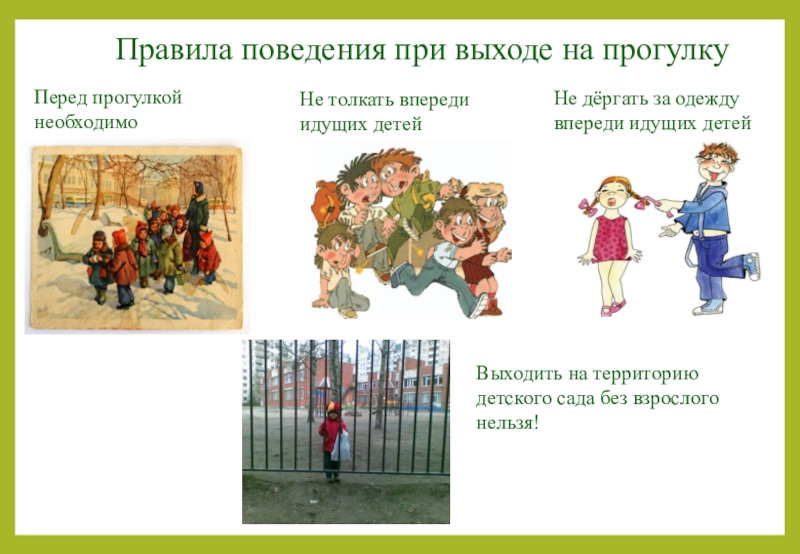 Правила поведения при выходе на прогулку

Перед прогулкой необходимо

Не толкать впереди идущих детей

Не дёргать за одежду впереди идущих детей

Выходить на территорию детского сада без взрослого нельзя!